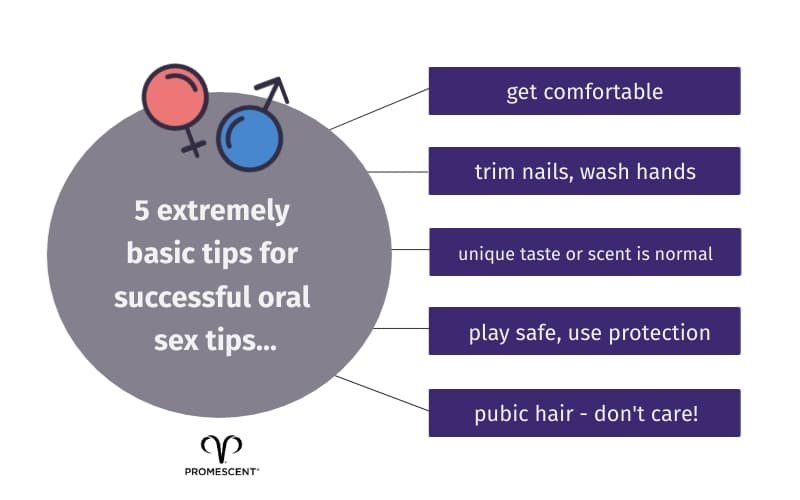 5 extremely basic tips for successful oral sex tips...

get comfortable

trim nails, wash hands

unique taste or scent is normal

play safe, use protection

pubic hair - don't care!

PROMESCENT®